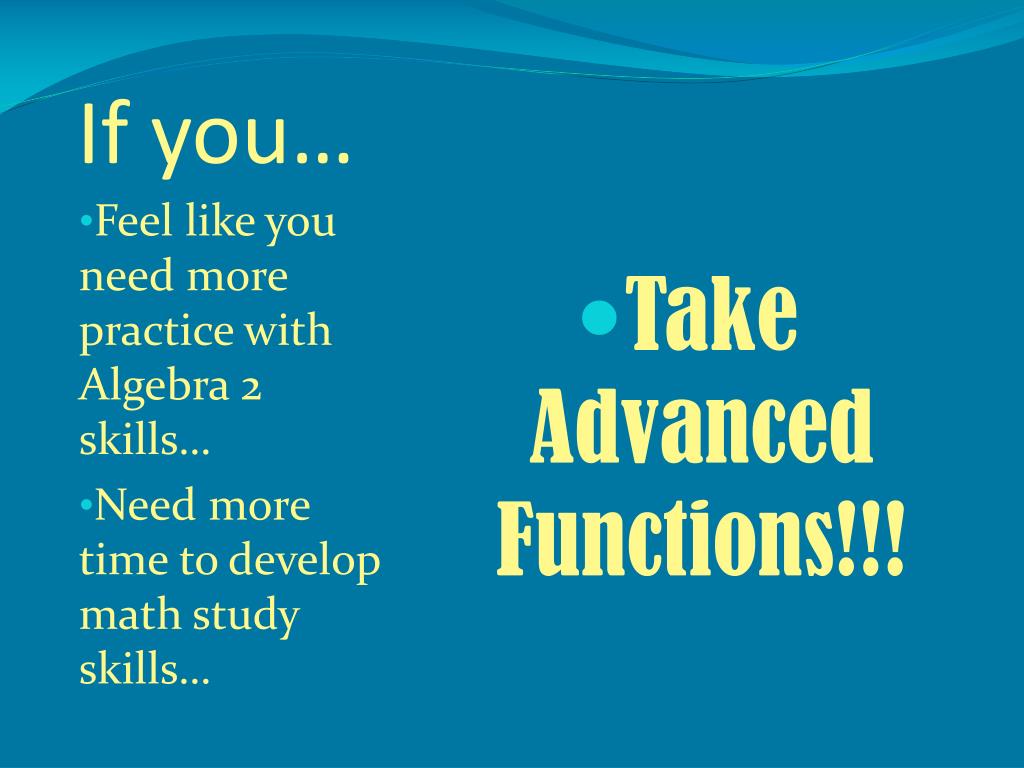 If you…

•Feel like you need more practice with Algebra 2 skills…

•Need more time to develop math study skills…

•Take Advanced Functions!!!